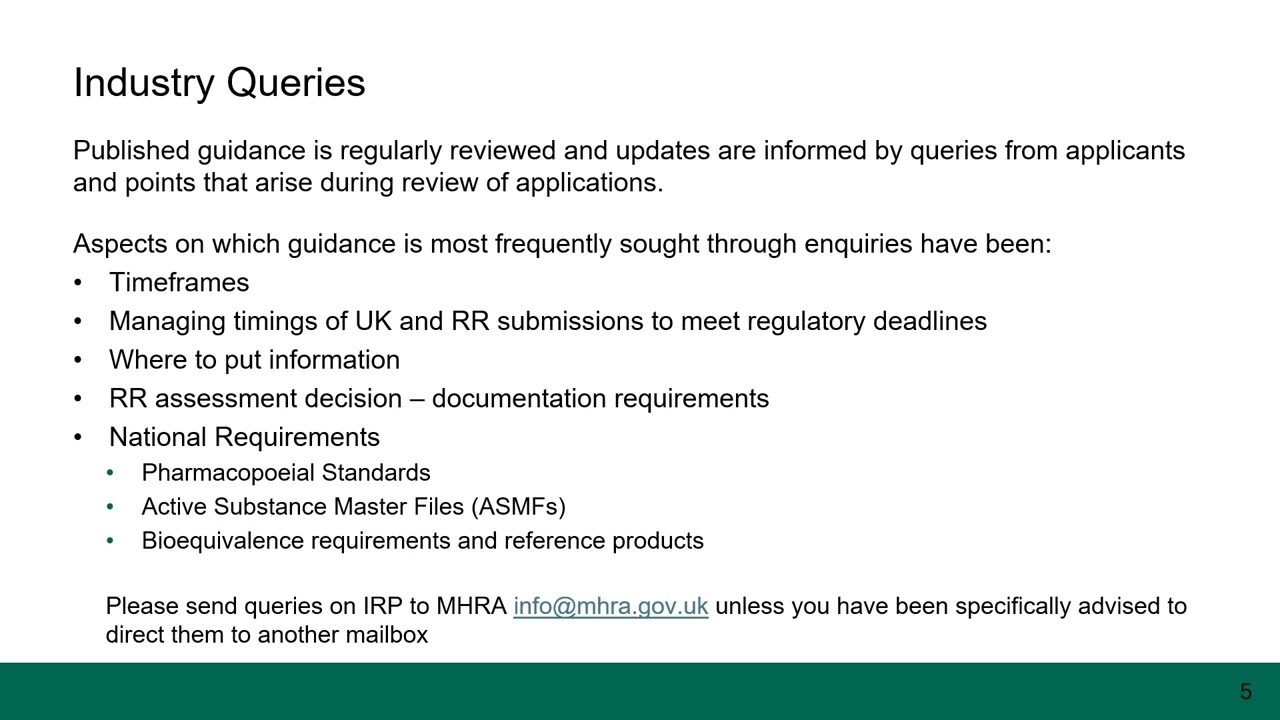 Industry Queries

Published guidance is regularly reviewed and updates are informed by queries from applicants and points that arise during review of applications.

Aspects on which guidance is most frequently sought through enquiries have been:
• Timeframes
• Managing timings of UK and RR submissions to meet regulatory deadlines
• Where to put information
• RR assessment decision – documentation requirements
• National Requirements
  • Pharmacopoeial Standards
  • Active Substance Master Files (ASMFs)
  • Bioequivalence requirements and reference products

Please send queries on IRP to MHRA info@mhra.gov.uk unless you have been specifically advised to direct them to another mailbox

5